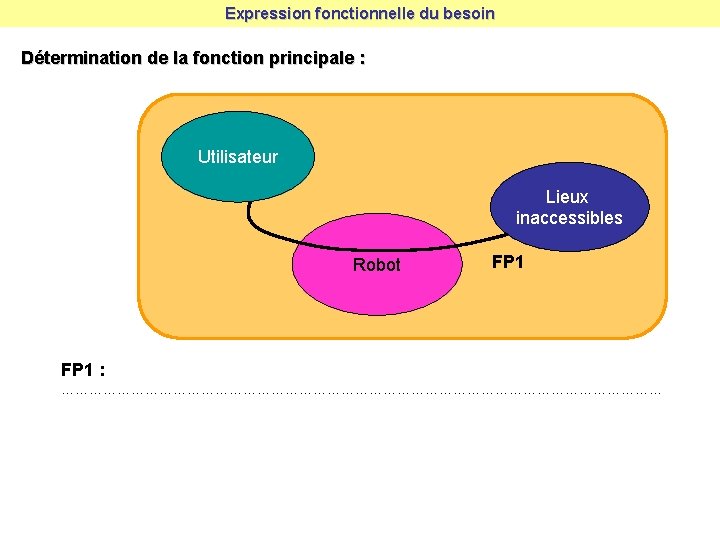 Expression fonctionnelle du besoin

Détermination de la fonction principale :

Utilisateur

Lieux inaccessibles

Robot

FP1

FP1 :
____